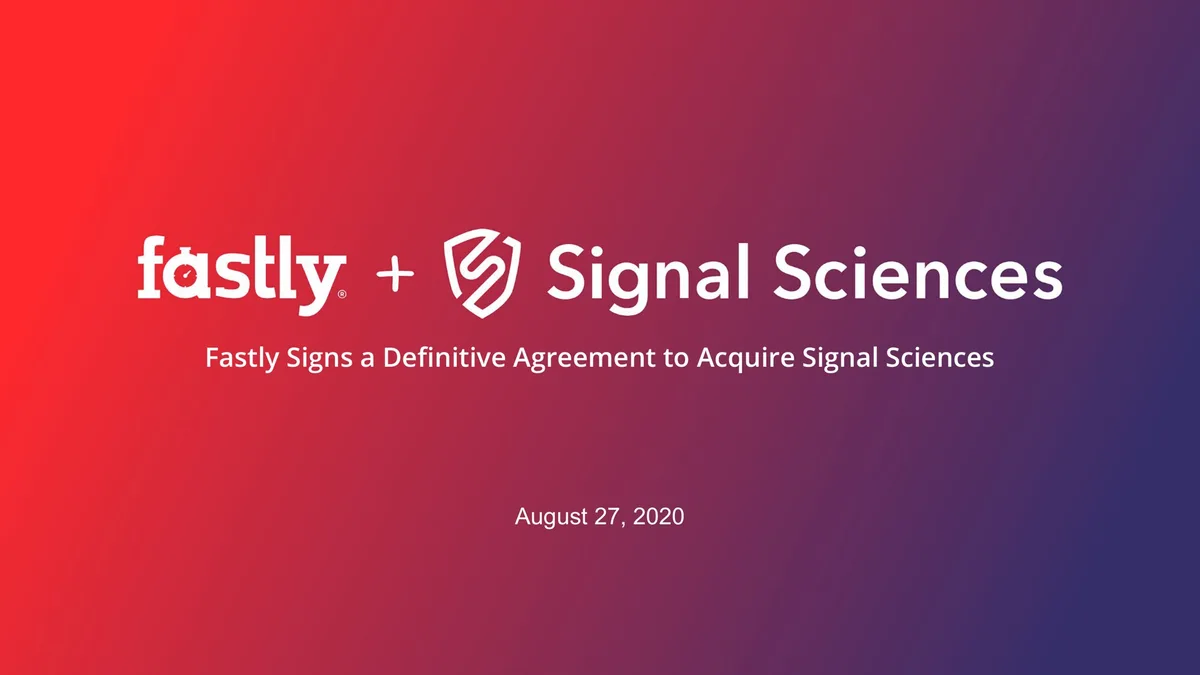 fastly® + Signal Sciences

Fastly Signs a Definitive Agreement to Acquire Signal Sciences

August 27, 2020